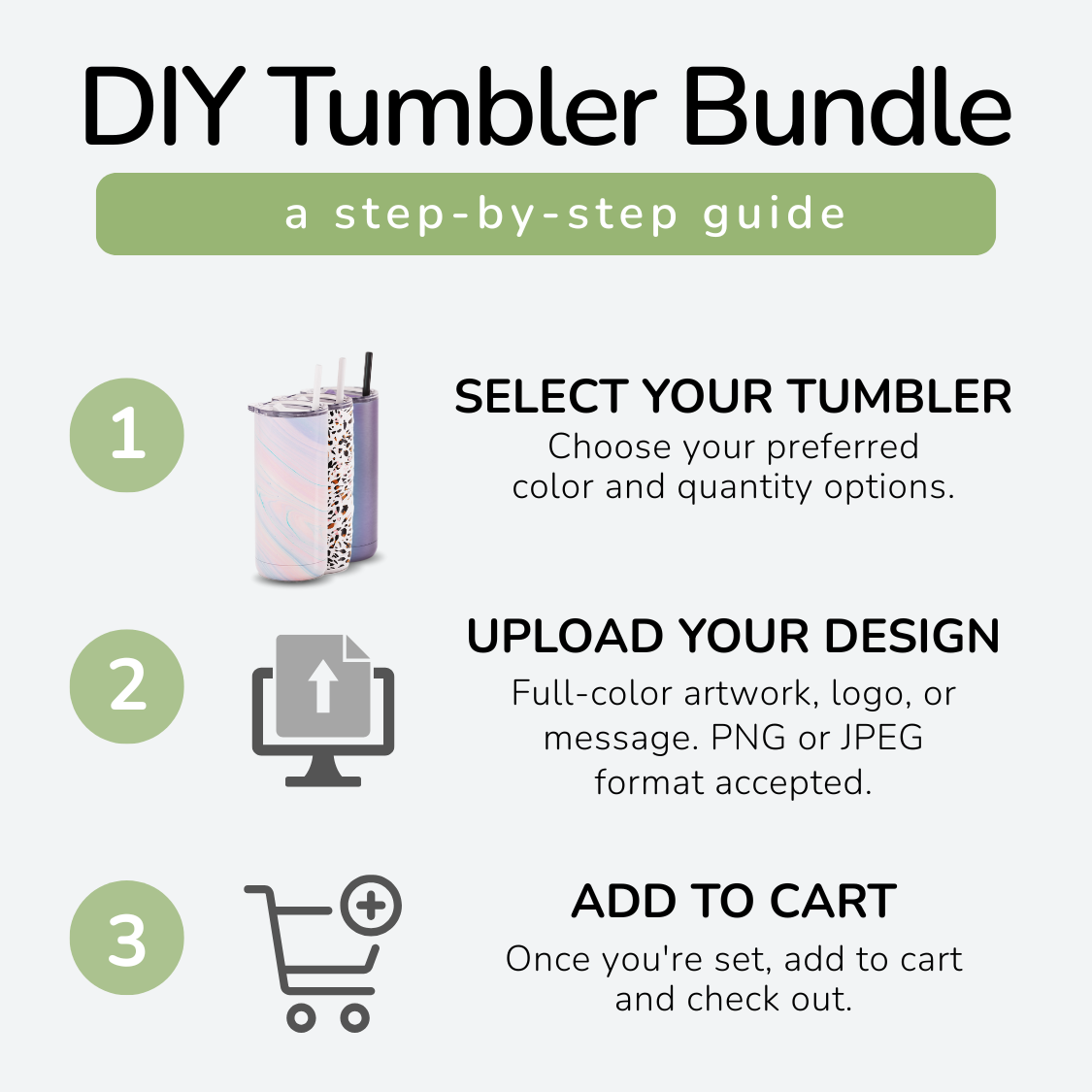 DIY Tumbler Bundle

a step-by-step guide

1

SELECT YOUR TUMBLER
Choose your preferred color and quantity options.

2

UPLOAD YOUR DESIGN
Full-color artwork, logo, or message. PNG or JPEG format accepted.

3

ADD TO CART
Once you're set, add to cart and check out.